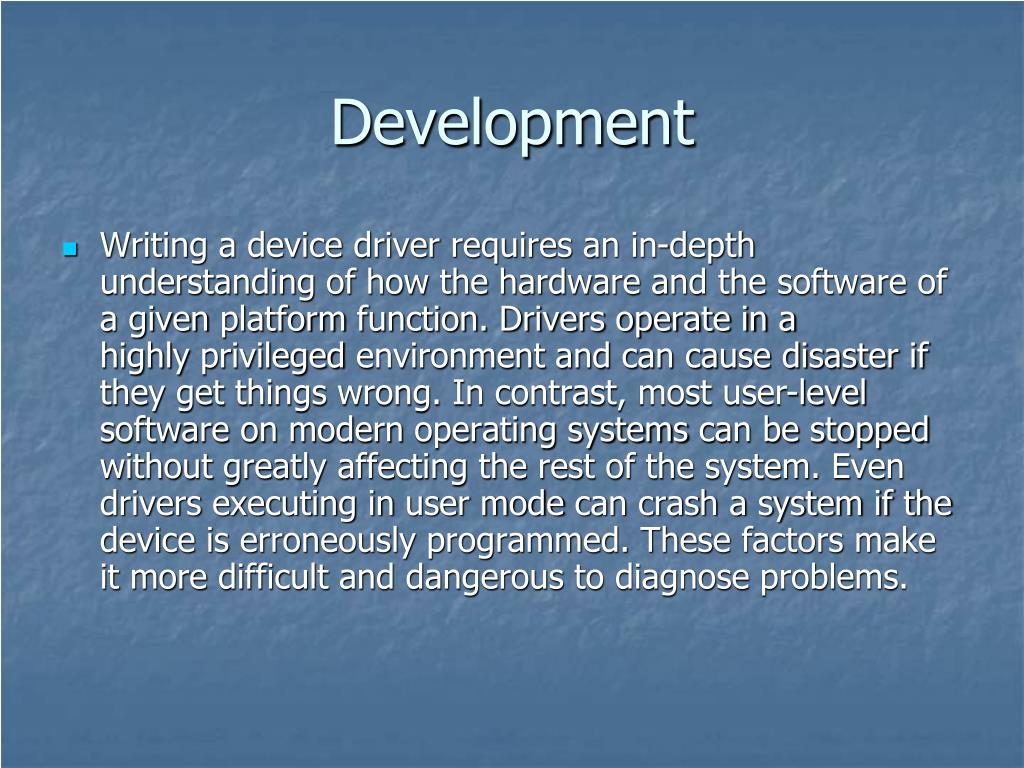 Development

Writing a device driver requires an in-depth understanding of how the hardware and the software of a given platform function. Drivers operate in a highly privileged environment and can cause disaster if they get things wrong. In contrast, most user-level software on modern operating systems can be stopped without greatly affecting the rest of the system. Even drivers executing in user mode can crash a system if the device is erroneously programmed. These factors make it more difficult and dangerous to diagnose problems.